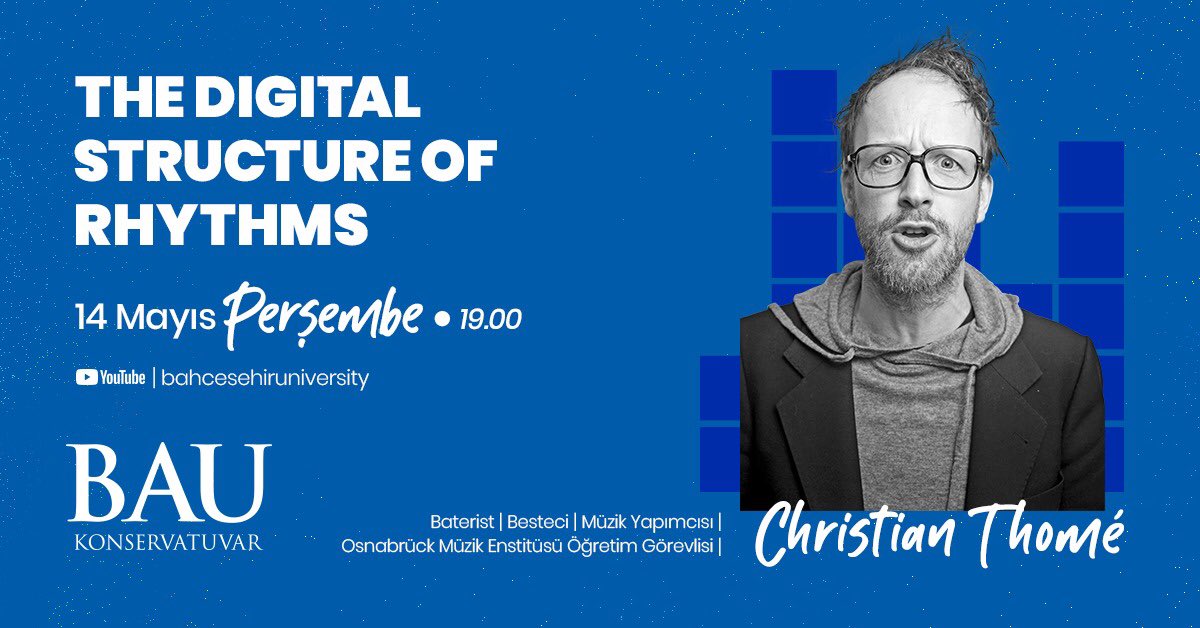 THE DIGITAL STRUCTURE OF RHYTHMS

14 Mayıs Perşembe • 19.00

YouTube | bahcesehiruniversity

BAU
KONSERVATUVAR

Baterist | Besteci | Müzik Yapımcısı |
Osnabrück Müzik Enstitüsü Öğretim Görevlisi |

Christian Thomé